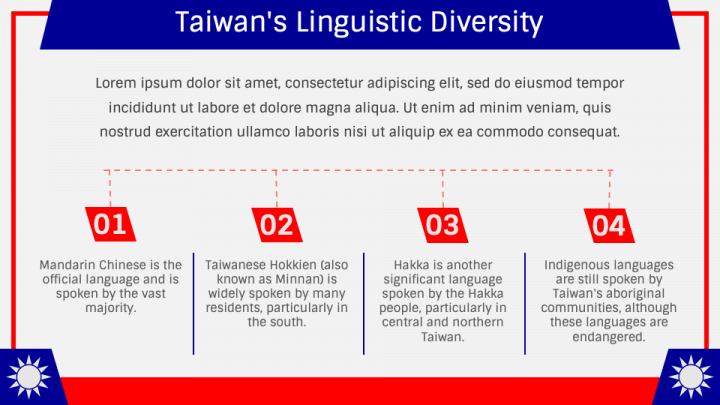 Taiwan's Linguistic Diversity

Lorem ipsum dolor sit amet, consectetur adipiscing elit, sed do eiusmod tempor incididunt ut labore et dolore magna aliqua. Ut enim ad minim veniam, quis nostrud exercitation ullamco laboris nisi ut aliquip ex ea commodo consequat.

01

Mandarin Chinese is the official language and is spoken by the vast majority.

02

Taiwanese Hokkien (also known as Minnan) is widely spoken by many residents, particularly in the south.

03

Hakka is another significant language spoken by the Hakka people, particularly in central and northern Taiwan.

04

Indigenous languages are still spoken by Taiwan's aboriginal communities, although these languages are endangered.